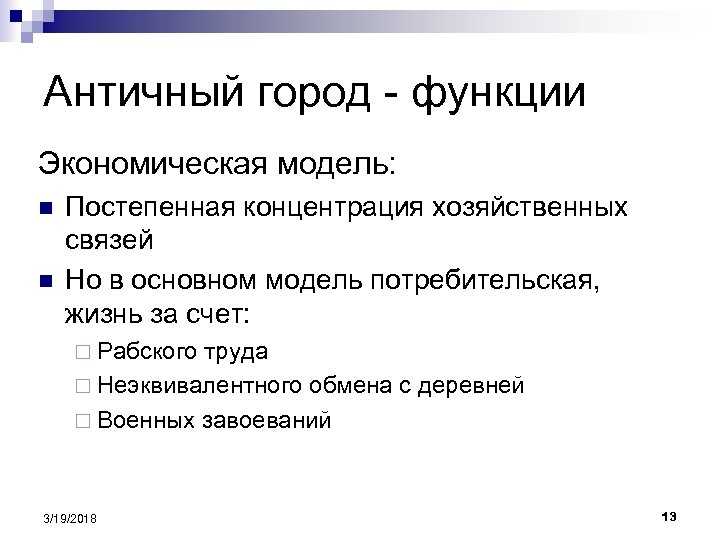 Античный город - функции

Экономическая модель:

■ Постепенная концентрация хозяйственных связей

■ Но в основном модель потребительская, жизнь за счет:

□ Рабского труда

□ Неэквивалентного обмена с деревней

□ Военных завоеваний

3/19/2018

13